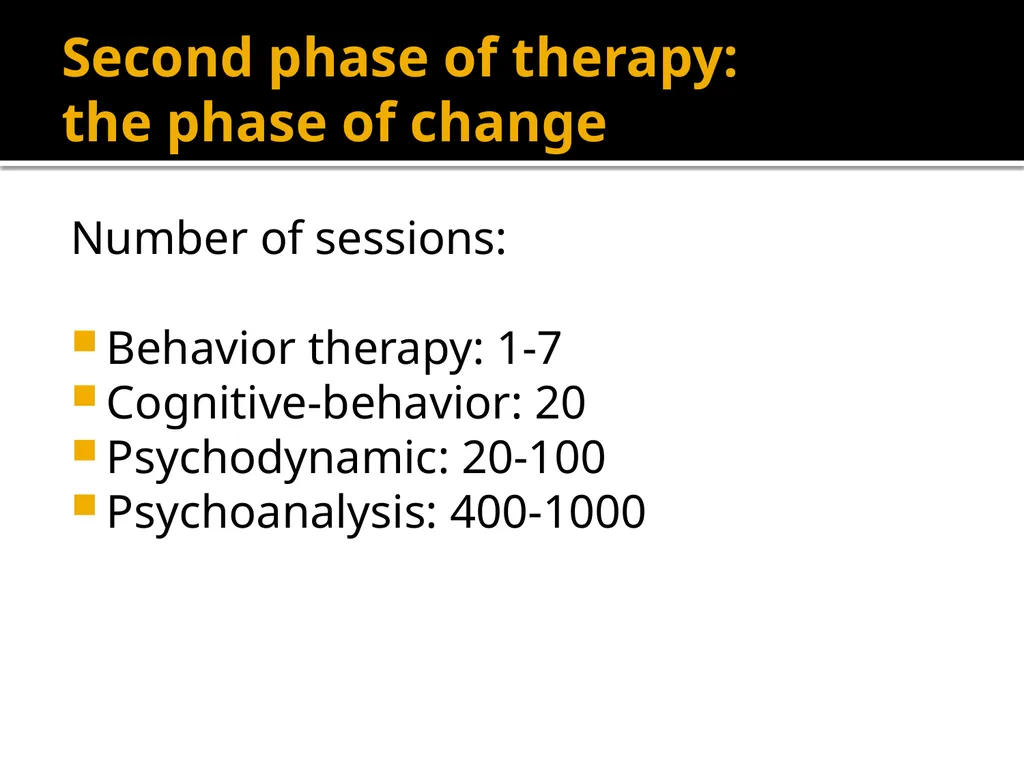 Second phase of therapy:
the phase of change

Number of sessions:

- Behavior therapy: 1-7
- Cognitive-behavior: 20
- Psychodynamic: 20-100
- Psychoanalysis: 400-1000